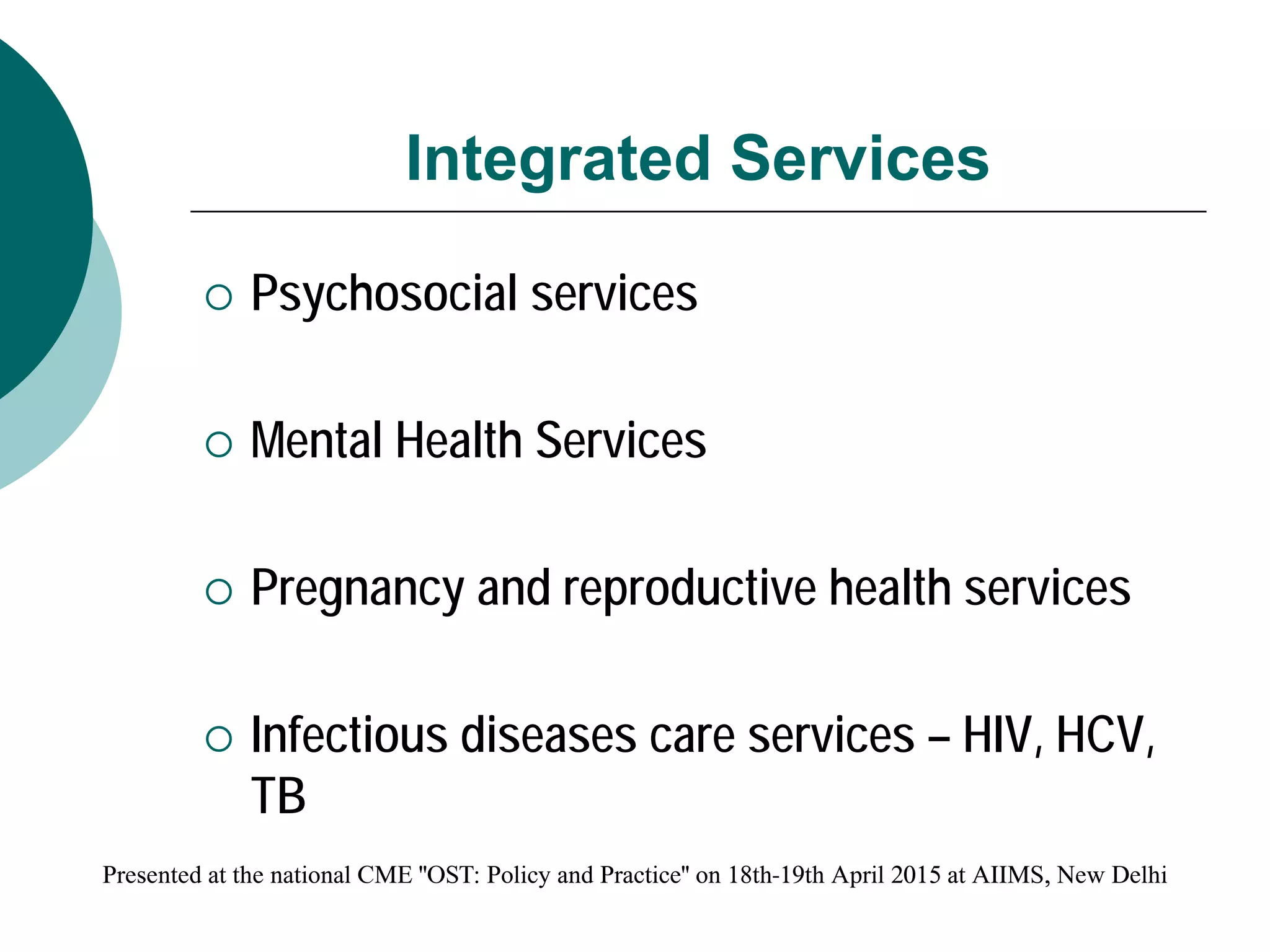 Integrated Services

○ Psychosocial services

○ Mental Health Services

○ Pregnancy and reproductive health services

○ Infectious diseases care services – HIV, HCV, TB

Presented at the national CME "OST: Policy and Practice" on 18th-19th April 2015 at AIIMS, New Delhi